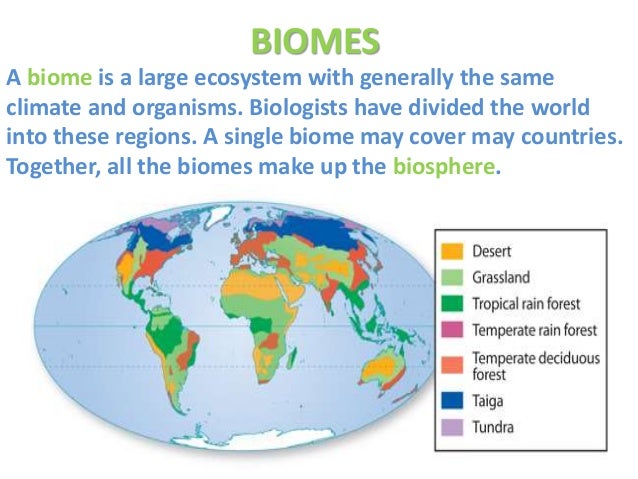 BIOMES

A biome is a large ecosystem with generally the same climate and organisms. Biologists have divided the world into these regions. A single biome may cover may countries. Together, all the biomes make up the biosphere.

Desert
Grassland
Tropical rain forest
Temperate rain forest
Temperate deciduous forest
Taiga
Tundra